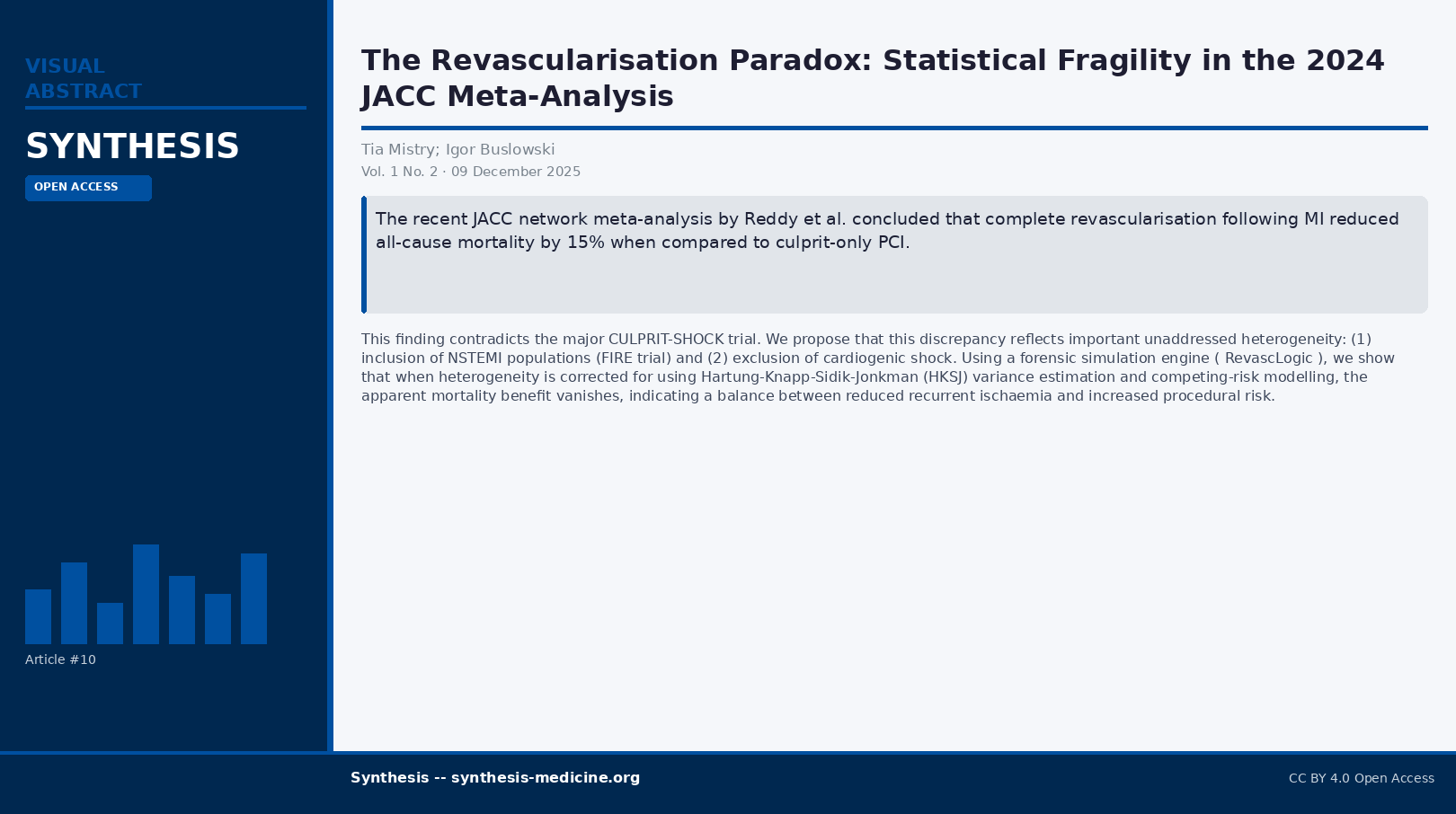 VISUAL ABSTRACT

SYNTHESIS

OPEN ACCESS

Article #10

The Revascularisation Paradox: Statistical Fragility in the 2024 JACC Meta-Analysis

Tia Mistry; Igor Buslowski
Vol. 1 No. 2 · 09 December 2025

The recent JACC network meta-analysis by Reddy et al. concluded that complete revascularisation following MI reduced all-cause mortality by 15% when compared to culprit-only PCI.

This finding contradicts the major CULPRIT-SHOCK trial. We propose that this discrepancy reflects important unaddressed heterogeneity: (1) inclusion of NSTEMI populations (FIRE trial) and (2) exclusion of cardiogenic shock. Using a forensic simulation engine ( RevascLogic ), we show that when heterogeneity is corrected for using Hartung-Knapp-Sidik-Jonkman (HKSJ) variance estimation and competing-risk modelling, the apparent mortality benefit vanishes, indicating a balance between reduced recurrent ischaemia and increased procedural risk.

Synthesis -- synthesis-medicine.org

CC BY 4.0 Open Access